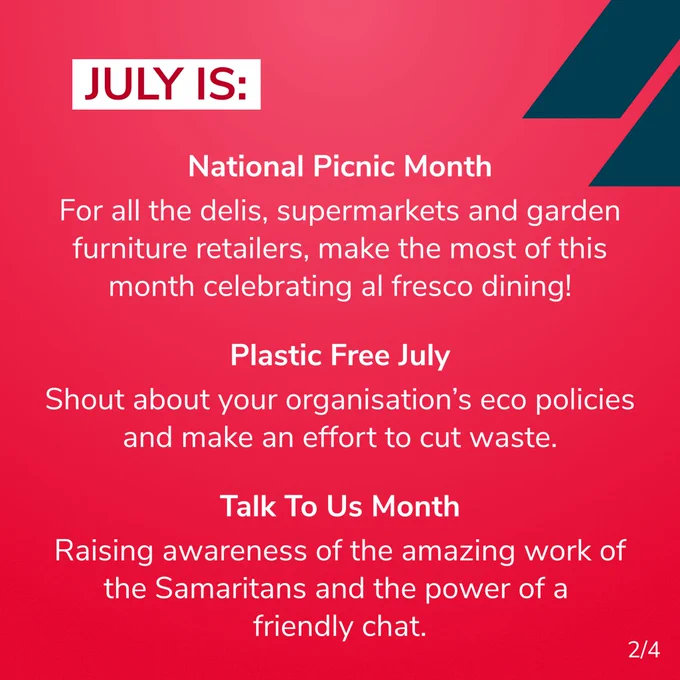 JULY IS:

National Picnic Month

For all the delis, supermarkets and garden furniture retailers, make the most of this month celebrating al fresco dining!

Plastic Free July

Shout about your organisation's eco policies and make an effort to cut waste.

Talk To Us Month

Raising awareness of the amazing work of the Samaritans and the power of a friendly chat.

2/4